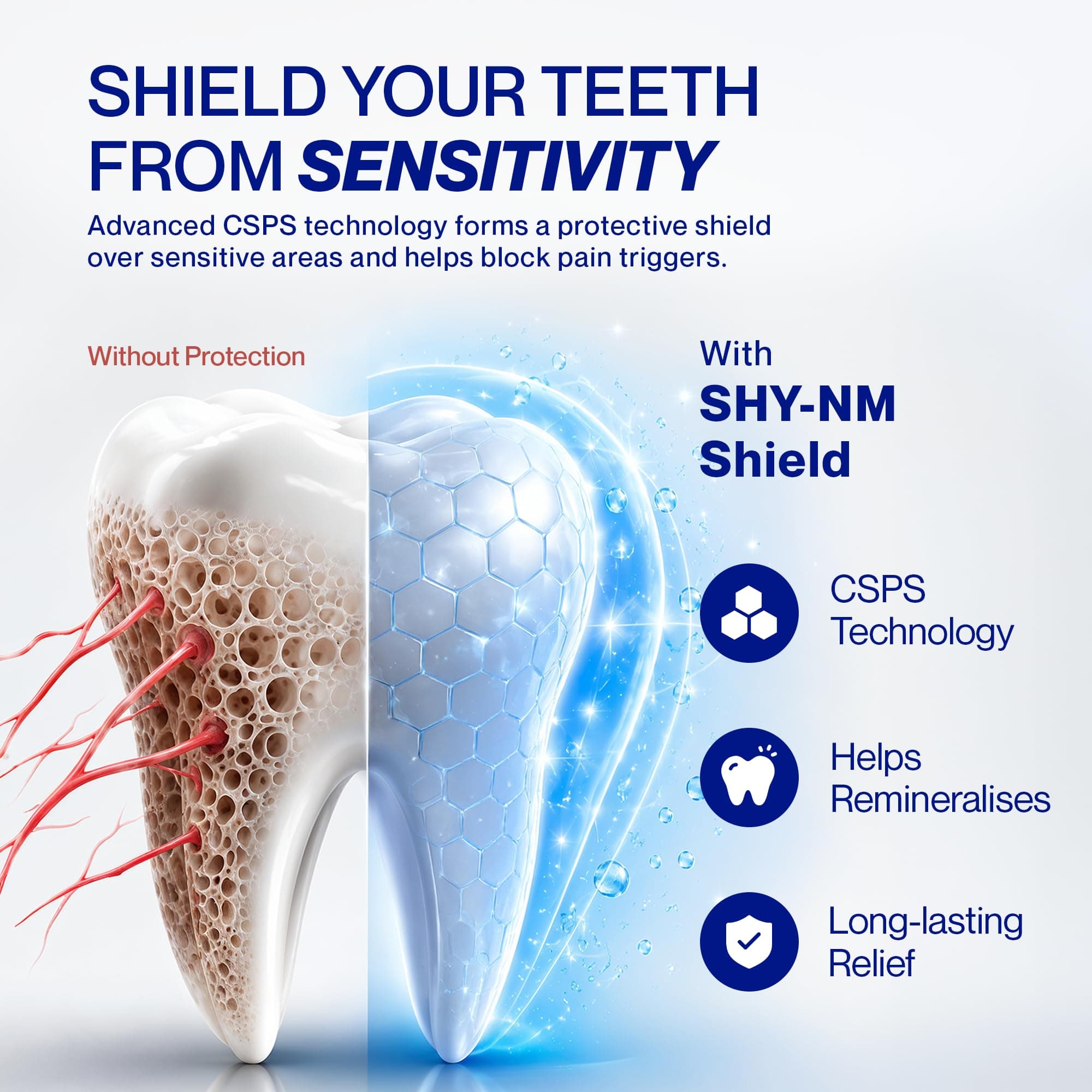 SHIELD YOUR TEETH FROM SENSITIVITY

Advanced CSPS technology forms a protective shield over sensitive areas and helps block pain triggers.

Without Protection

With SHY-NM Shield

CSPS Technology

Helps Remineralises

Long-lasting Relief